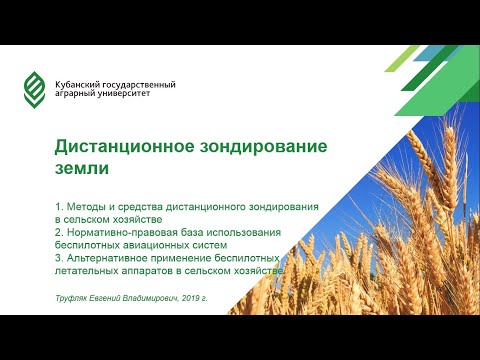 Кубанский государственный аграрный университет

Дистанционное зондирование земли

1. Методы и средства дистанционного зондирования в сельском хозяйстве
2. Нормативно-правовая база использования беспилотных авиационных систем
3. Альтернативное применение беспилотных летательных аппаратов в сельском хозяйстве

Труфляк Евгений Владимирович, 2019 г.